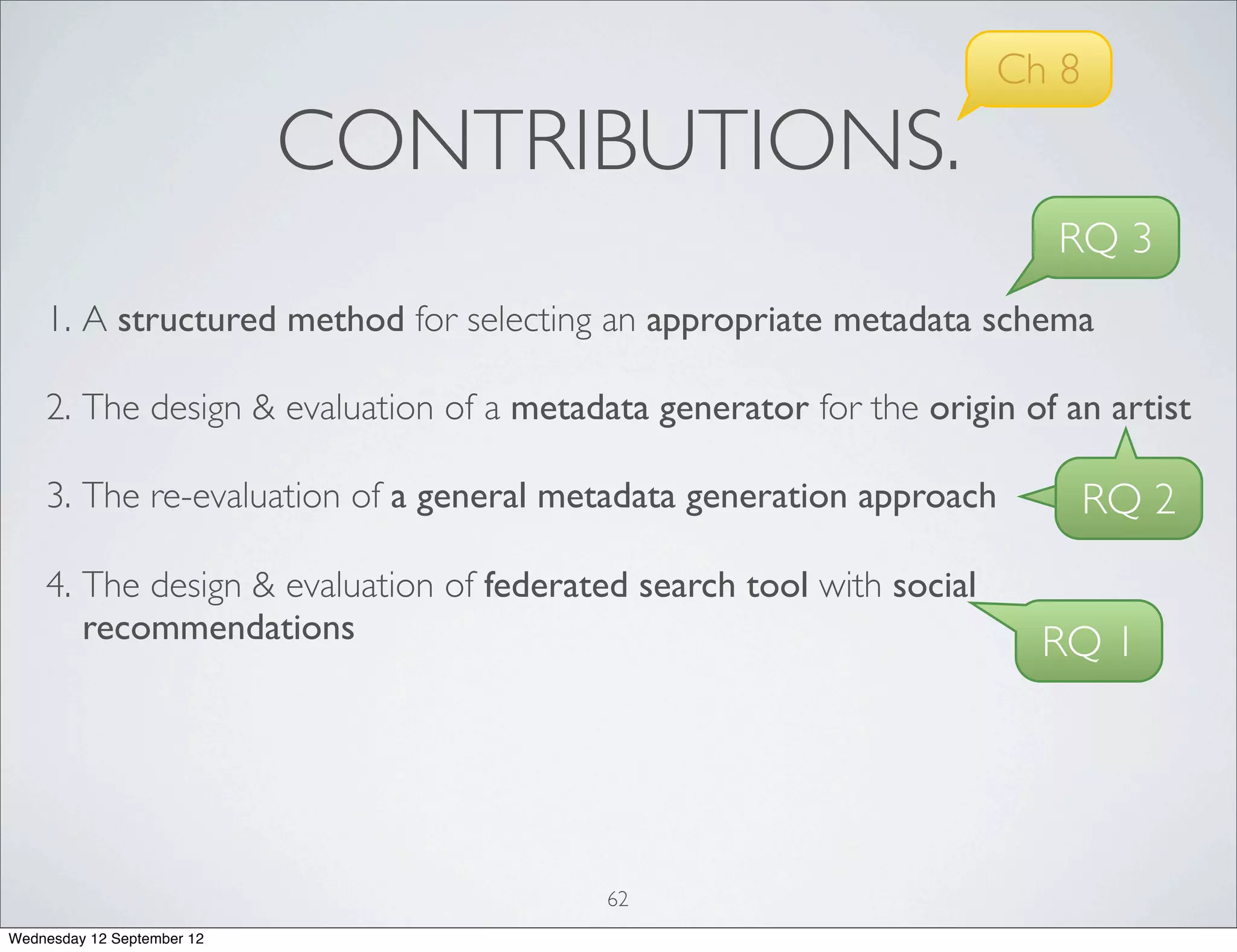 Ch 8

CONTRIBUTIONS.

RQ 3

1. A structured method for selecting an appropriate metadata schema

2. The design & evaluation of a metadata generator for the origin of an artist

3. The re-evaluation of a general metadata generation approach

RQ 2

4. The design & evaluation of federated search tool with social recommendations

RQ 1

62

Wednesday 12 September 12